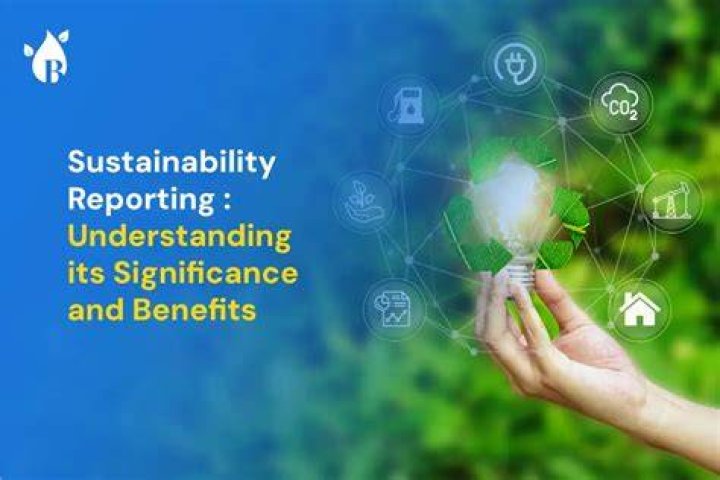 B

Sustainability Reporting : Understanding its Significance and Benefits

$CO_2$